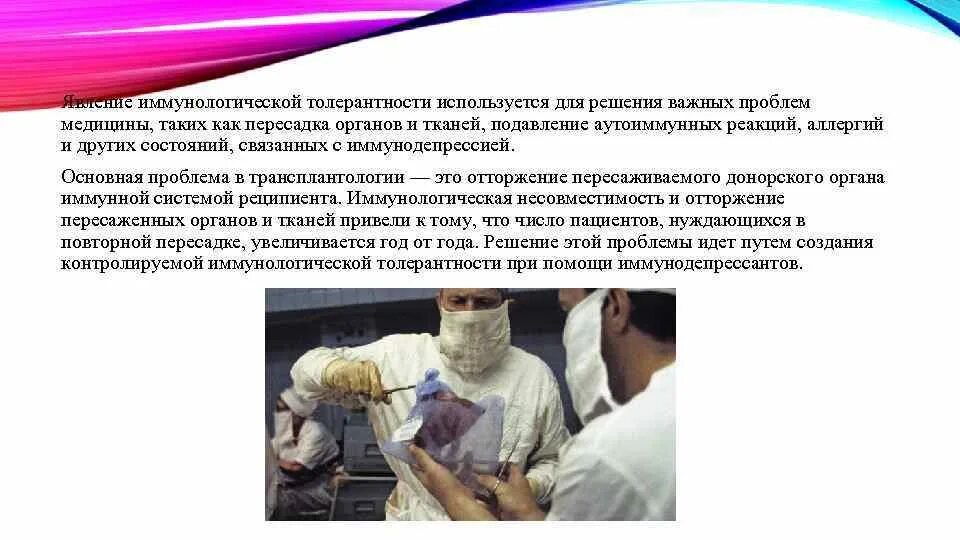 Явление иммунологической толерантности используется для решения важных проблем медицины, таких как пересадка органов и тканей, подавление аутоиммунных реакций, аллергий и других состояний, связанных с иммунодепрессией.

Основная проблема в трансплантологии — это отторжение пересаживаемого донорского органа иммунной системой реципиента. Иммунологическая несовместимость и отторжение пересаженных органов и тканей привели к тому, что число пациентов, нуждающихся в повторной пересадке, увеличивается год от года. Решение этой проблемы идет путем создания контролируемой иммунологической толерантности при помощи иммунодепрессантов.